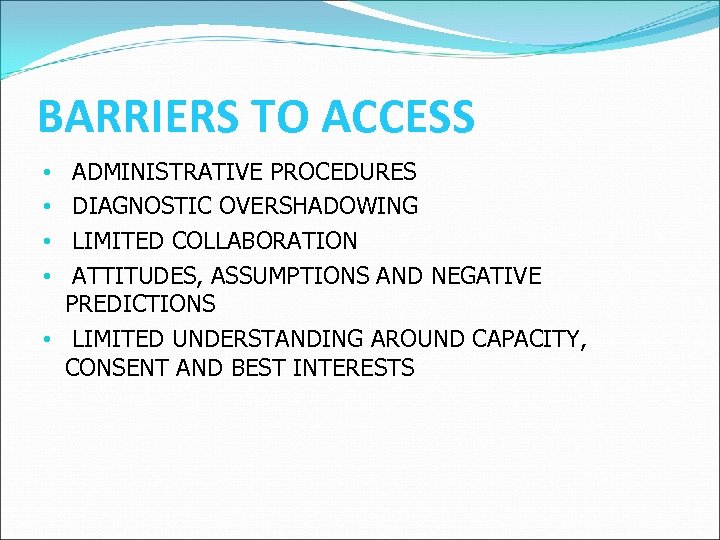 BARRIERS TO ACCESS

• ADMINISTRATIVE PROCEDURES
• DIAGNOSTIC OVERSHADOWING
• LIMITED COLLABORATION
• ATTITUDES, ASSUMPTIONS AND NEGATIVE PREDICTIONS
• LIMITED UNDERSTANDING AROUND CAPACITY, CONSENT AND BEST INTERESTS